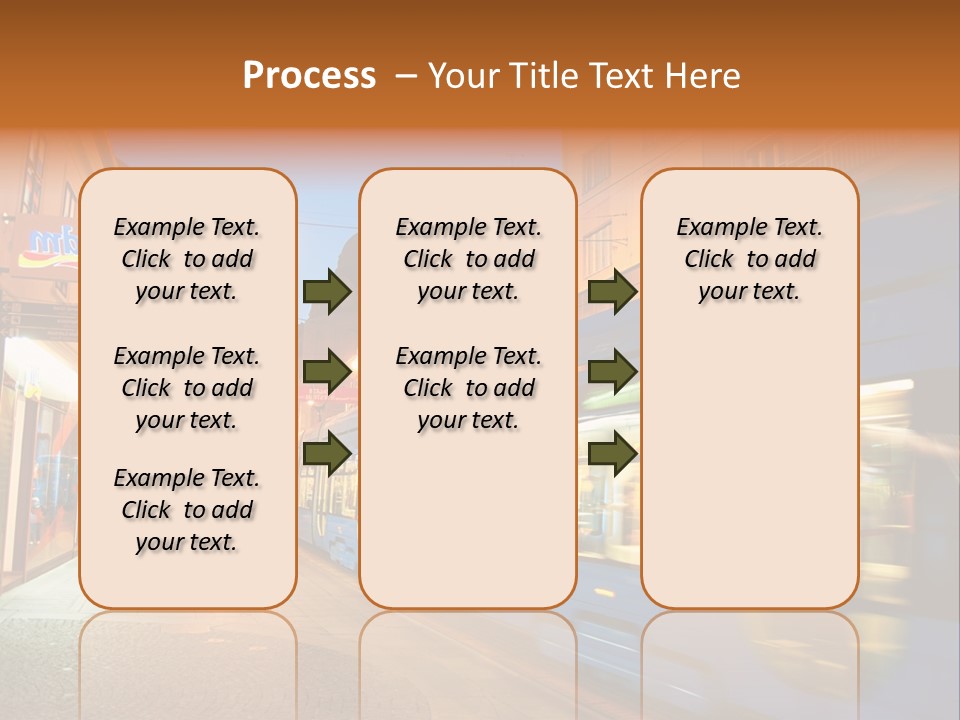 Process – Your Title Text Here

Example Text. Click to add your text.

Example Text. Click to add your text.

Example Text. Click to add your text.

Example Text. Click to add your text.

Example Text. Click to add your text.

Example Text. Click to add your text.